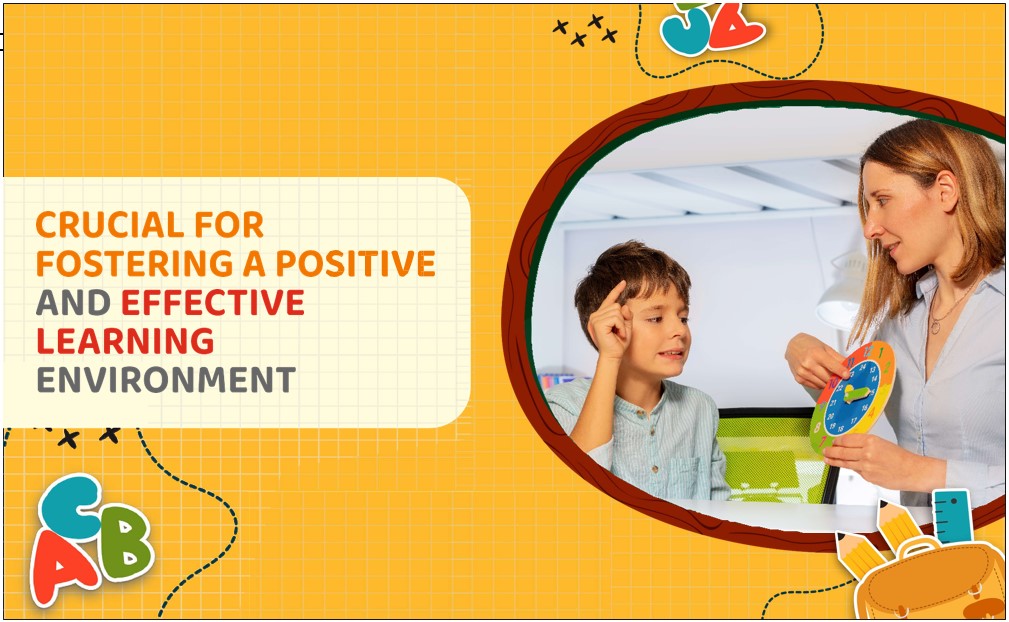 CRUCIAL FOR FOSTERING A POSITIVE AND EFFECTIVE LEARNING ENVIRONMENT

C A B